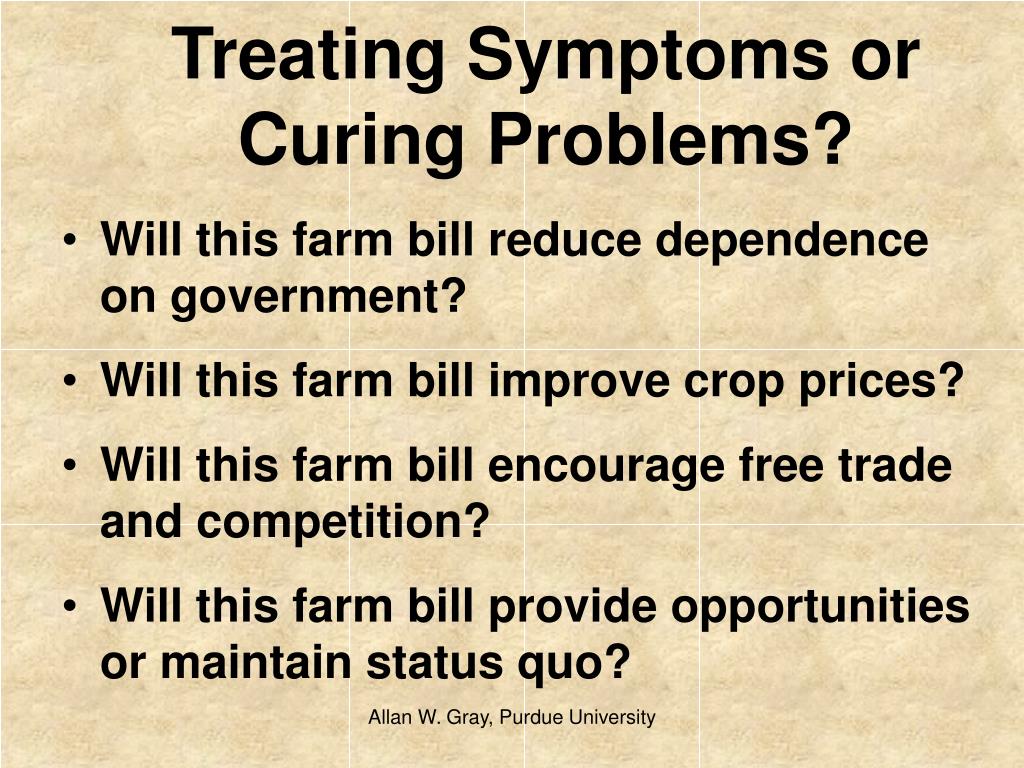 Treating Symptoms or Curing Problems?

• Will this farm bill reduce dependence on government?

• Will this farm bill improve crop prices?

• Will this farm bill encourage free trade and competition?

• Will this farm bill provide opportunities or maintain status quo?

Allan W. Gray, Purdue University